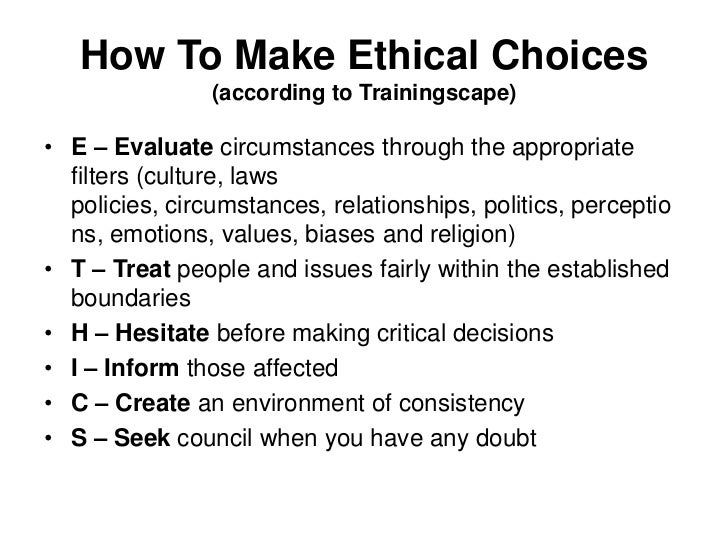 How To Make Ethical Choices
(according to Trainingscape)

• E – Evaluate circumstances through the appropriate filters (culture, laws policies, circumstances, relationships, politics, perceptions, emotions, values, biases and religion)
• T – Treat people and issues fairly within the established boundaries
• H – Hesitate before making critical decisions
• I – Inform those affected
• C – Create an environment of consistency
• S – Seek council when you have any doubt